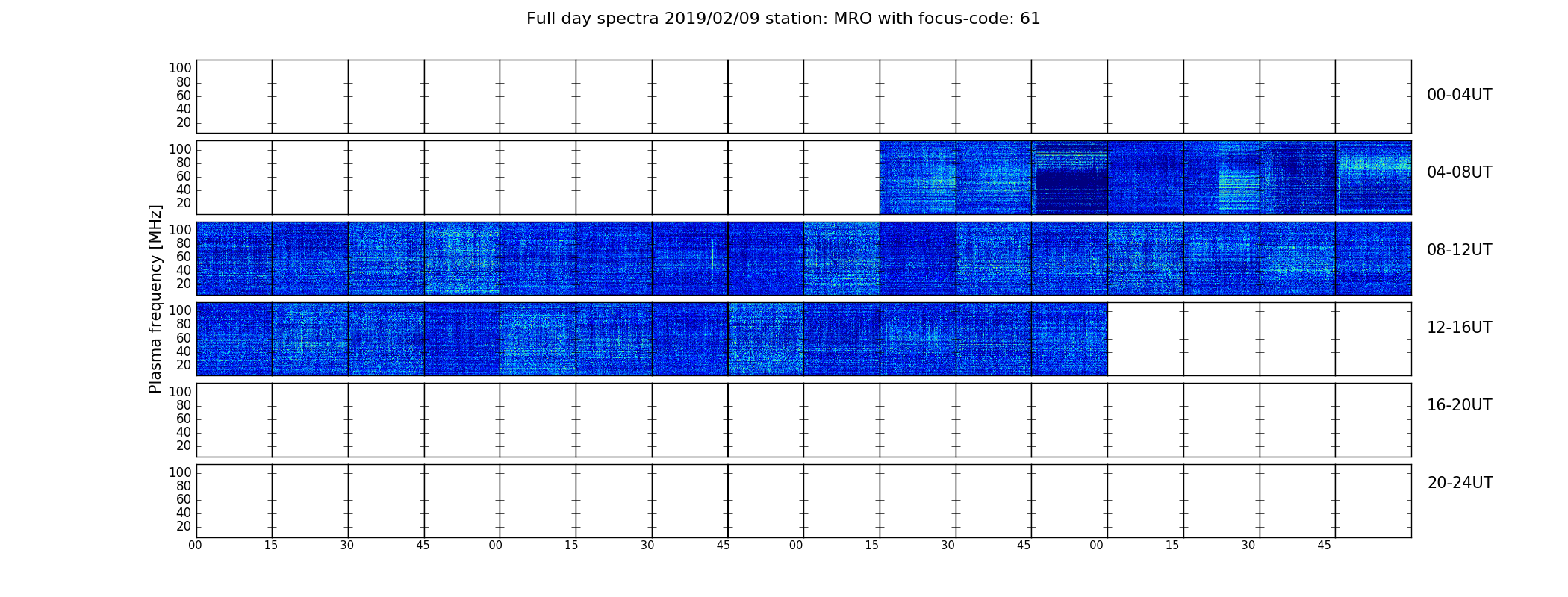 Full day spectra 2019/02/09 station: MRO with focus-code: 61

Plasma frequency [MHz]

100
80
60
40
20

00-04UT

100
80
60
40
20

04-08UT

100
80
60
40
20

08-12UT

100
80
60
40
20

12-16UT

100
80
60
40
20

16-20UT

100
80
60
40
20

20-24UT

00 15 30 45 00 15 30 45 00 15 30 45 00 15 30 45